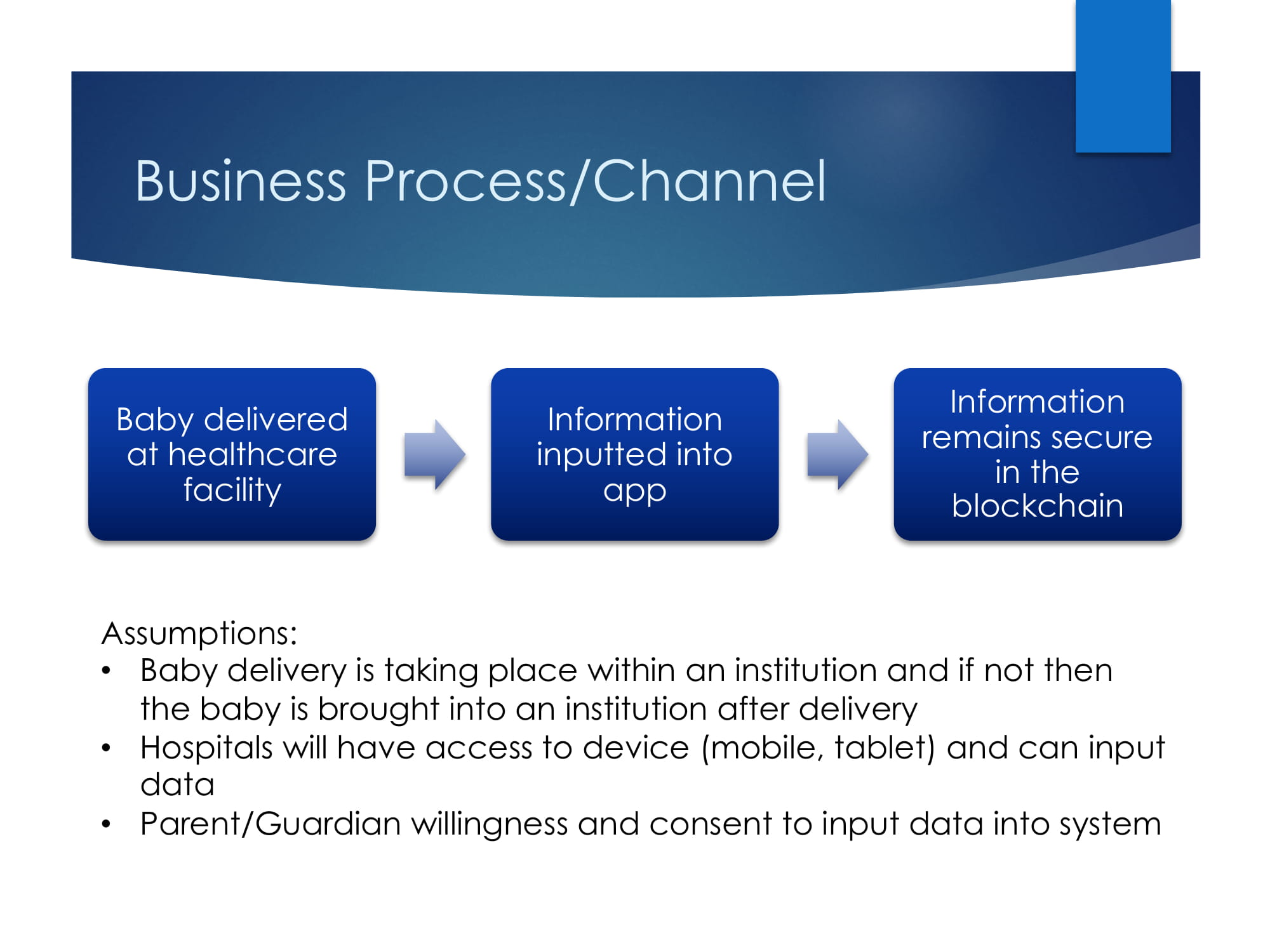 Business Process/Channel

Baby delivered at healthcare facility

Information inputted into app

Information remains secure in the blockchain

Assumptions:
• Baby delivery is taking place within an institution and if not then the baby is brought into an institution after delivery
• Hospitals will have access to device (mobile, tablet) and can input data
• Parent/Guardian willingness and consent to input data into system